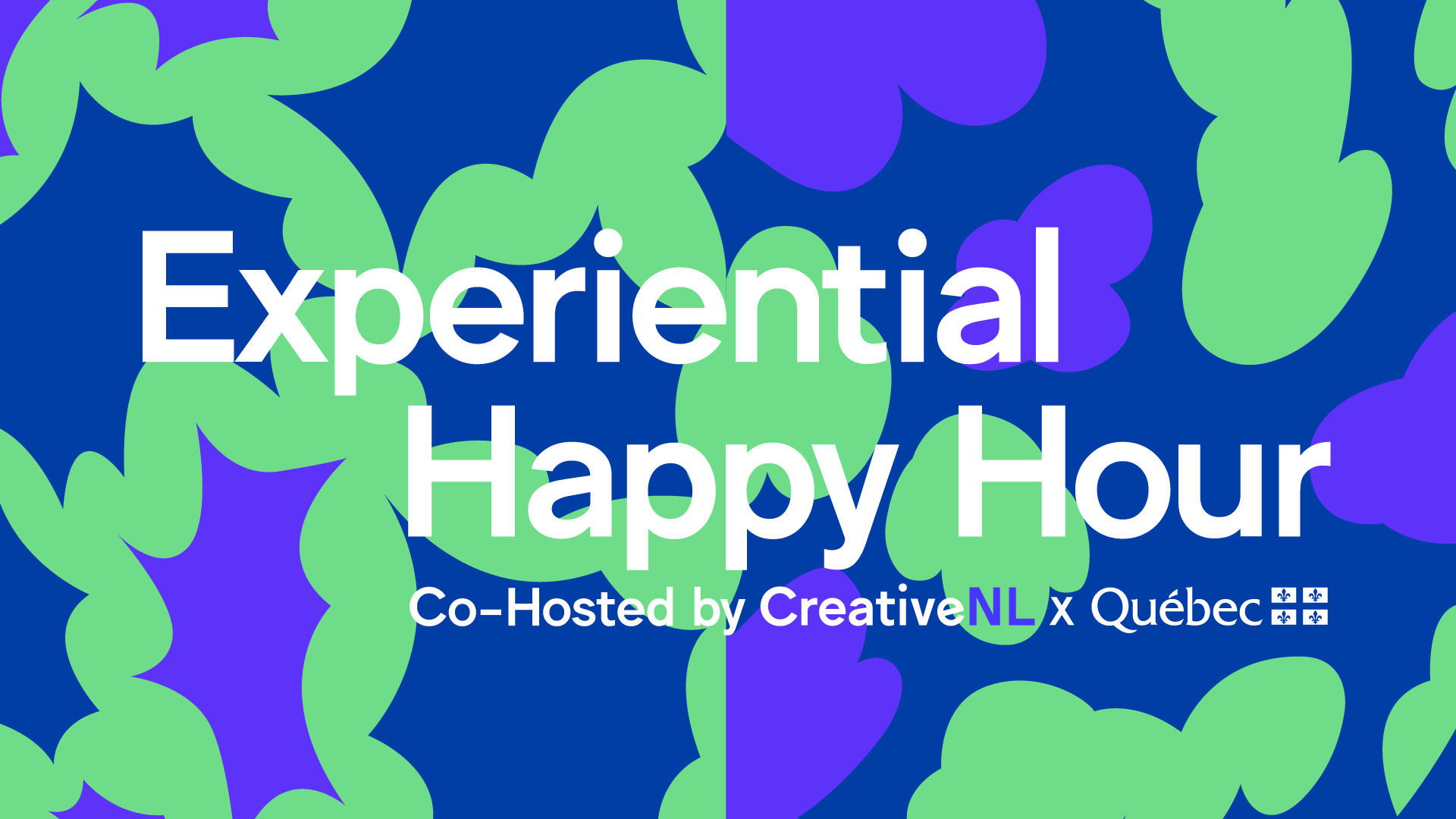 Experiential Happy Hour

Co-Hosted by CreativeNL x Québec